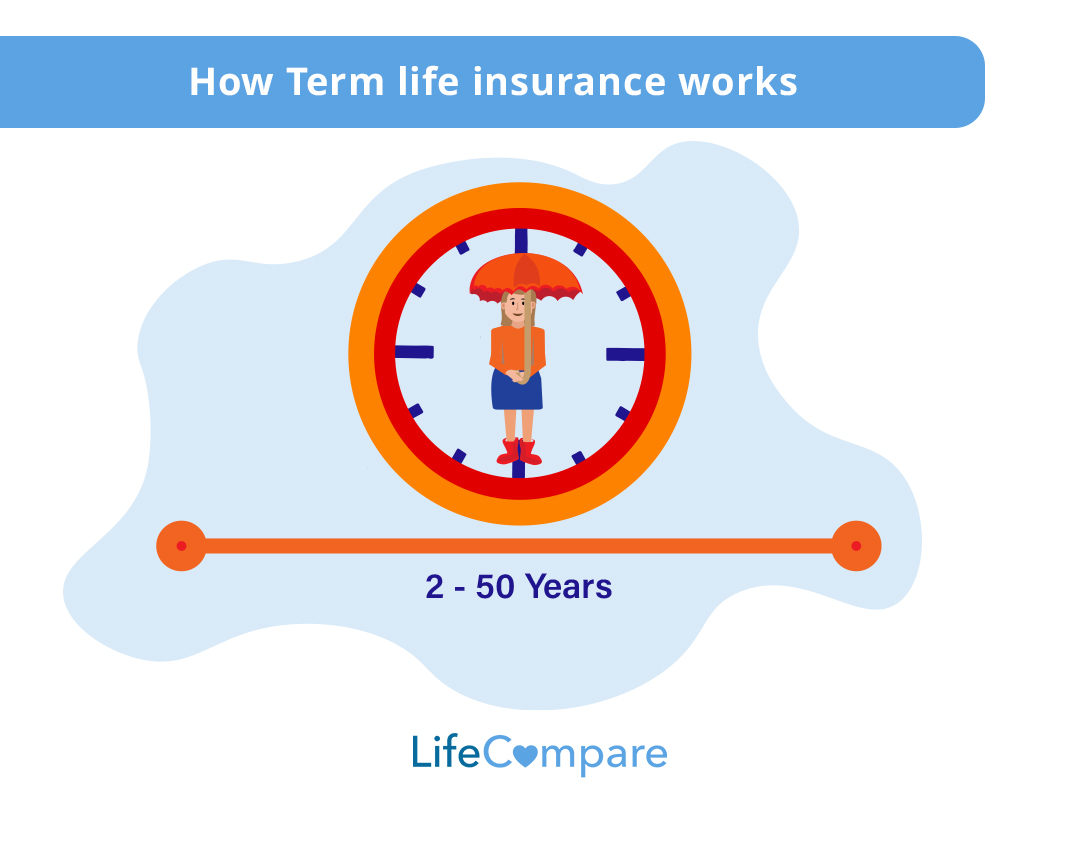 How Term life insurance works

2 - 50 Years

LifeCompare